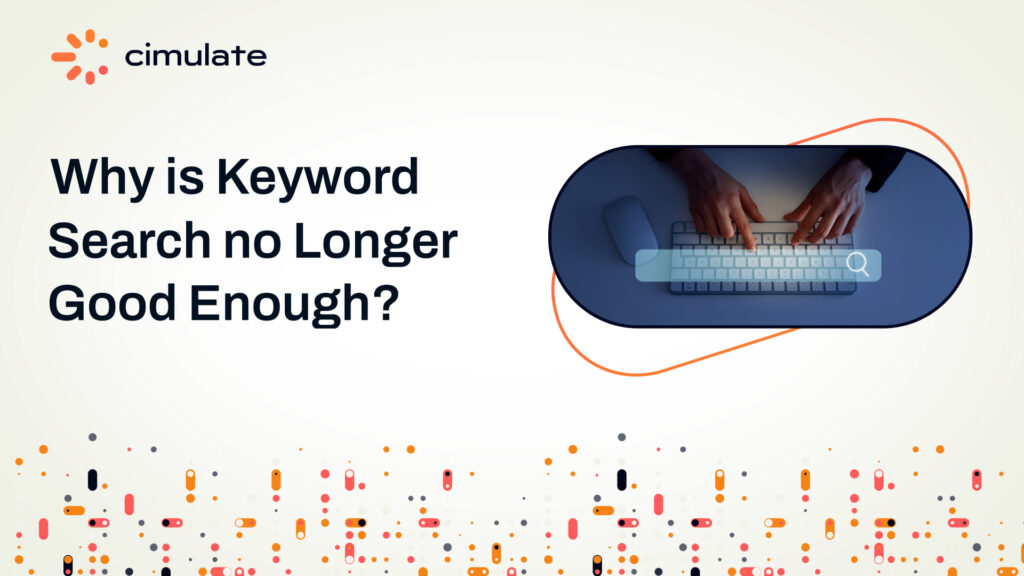 cimulate

Why is Keyword Search no Longer Good Enough?